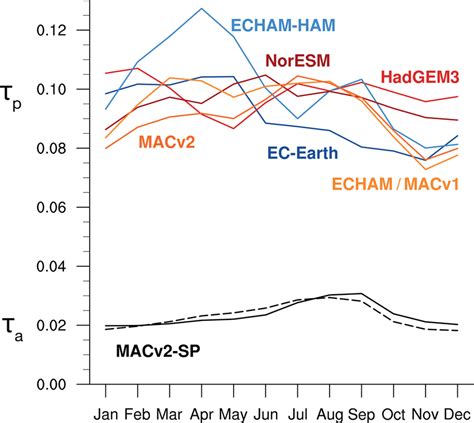 0.12
0.10
0.08
0.06
0.04
0.02
0.00

$\tau_p$
$\tau_a$

ECHAM-HAM
NorESM
HadGEM3
MACv2
EC-Earth
ECHAM / MACv1
MACv2-SP

Jan Feb Mar Apr May Jun Jul Aug Sep Oct Nov Dec